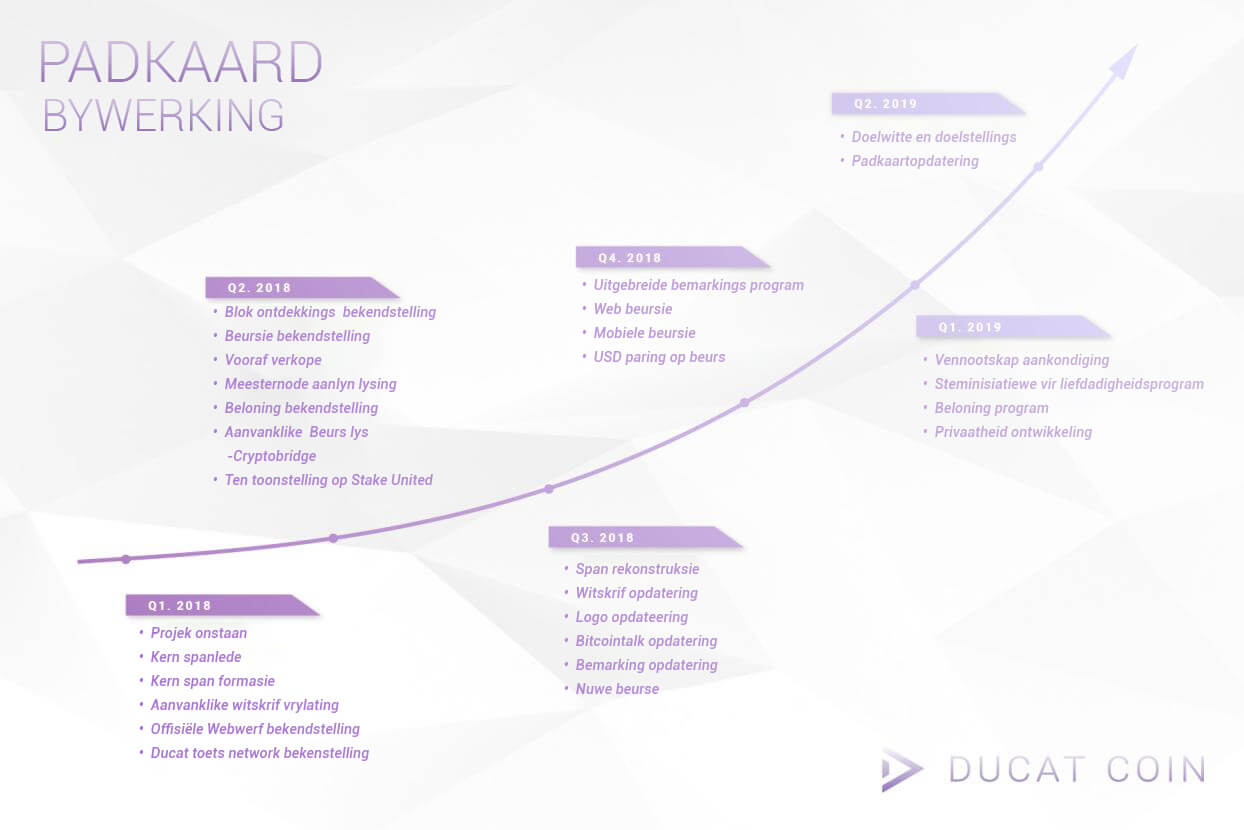 PADKAARD
BYWERKING

Q1. 2018
• Projek onstaan
• Kern spanlede
• Kern span formasie
• Aanvanklike witskrif vrylating
• Offisiële Webwerf bekendstelling
• Ducat toets network bekenstelling

Q2. 2018
• Blok ontdekkings bekendstelling
• Beursie bekendstelling
• Vooraf verkope
• Meesternode aanlyn lysing
• Beloning bekendstelling
• Aanvanklike Beurs lys -Cryptobridge
• Ten toonstelling op Stake United

Q3. 2018
• Span rekonstruksie
• Witskrif opdatering
• Logo opdateering
• Bitcointalk opdatering
• Bemarking opdatering
• Nuwe beurse

Q4. 2018
• Uitgebreide bemarkings program
• Web beursie
• Mobiele beursie
• USD paring op beurs

Q1. 2019
• Vennootskap aankondiging
• Steminisiatiewe vir liefdadigheidsprogram
• Beloning program
• Privaatheid ontwikkeling

Q2. 2019
• Doelwitte en doelstellings
• Padkaartopdatering

DUCAT COIN